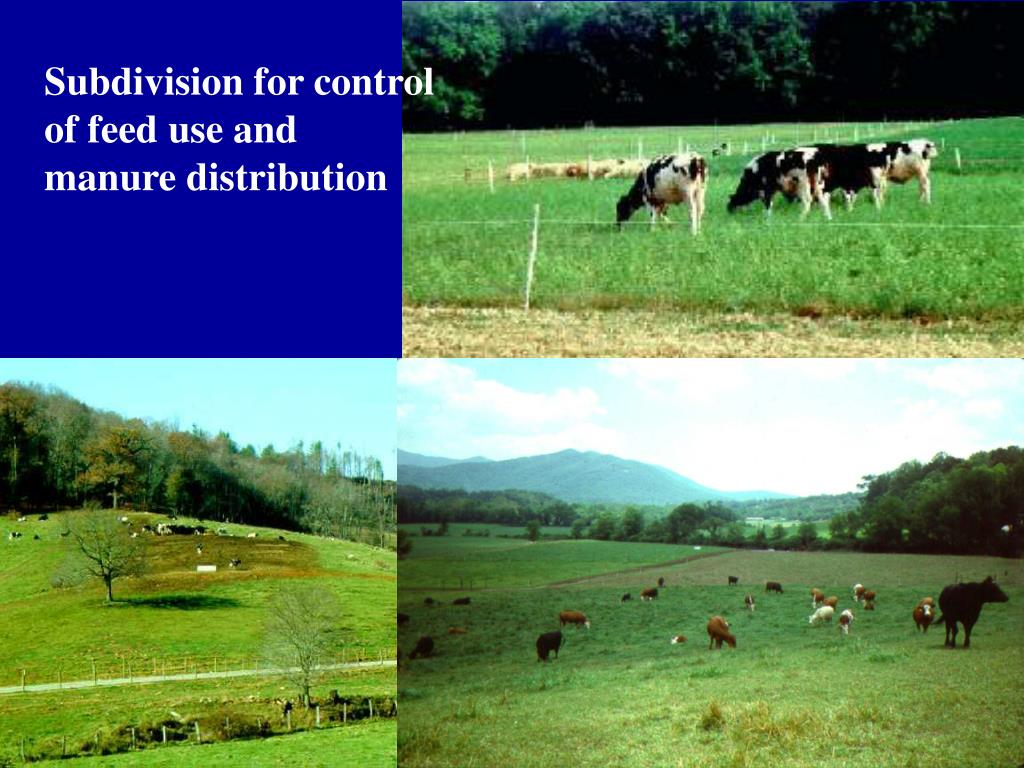 Subdivision for control of feed use and manure distribution